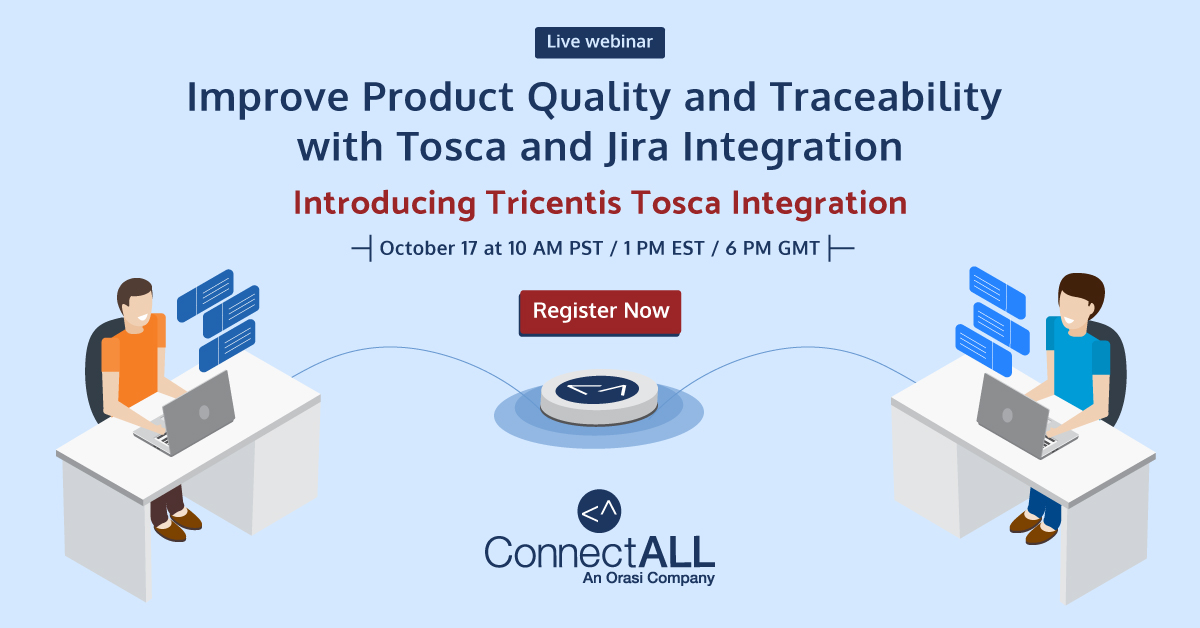 Live webinar

Improve Product Quality and Traceability with Tosca and Jira Integration

Introducing Tricentis Tosca Integration

October 17 at 10 AM PST / 1 PM EST / 6 PM GMT

Register Now

ConnectALL
An Orasi Company